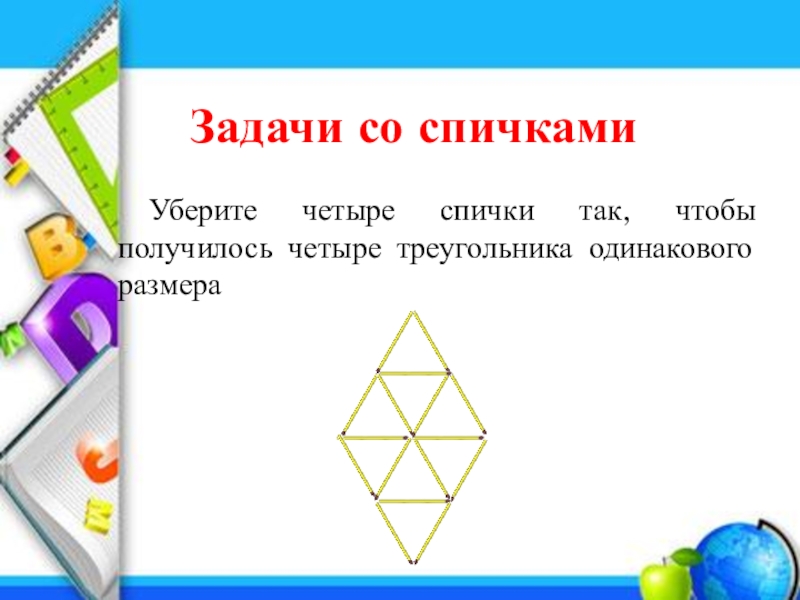 Задачи со спичками

Уберите четыре спички так, чтобы получилось четыре треугольника одинакового размера